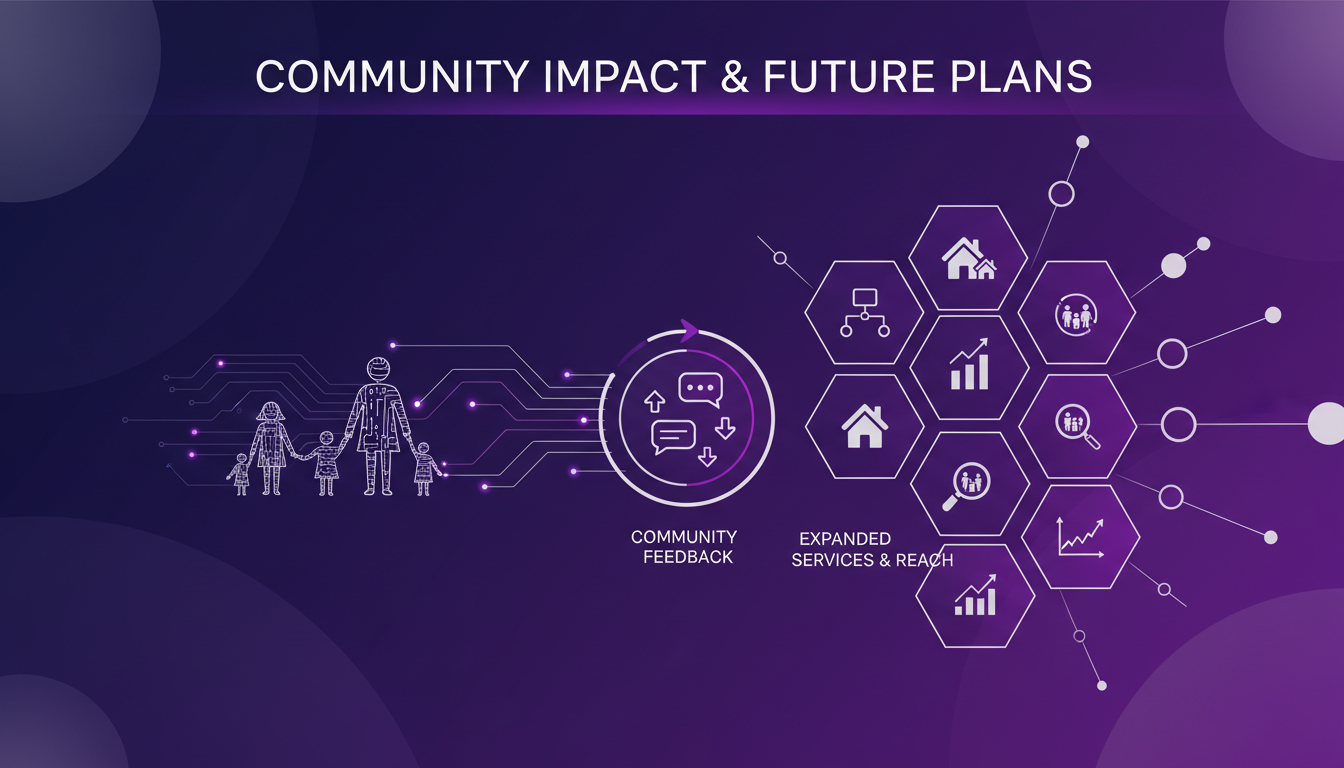 COMMUNITY IMPACT & FUTURE PLANS

COMMUNITY FEEDBACK

EXPANDED SERVICES & REACH